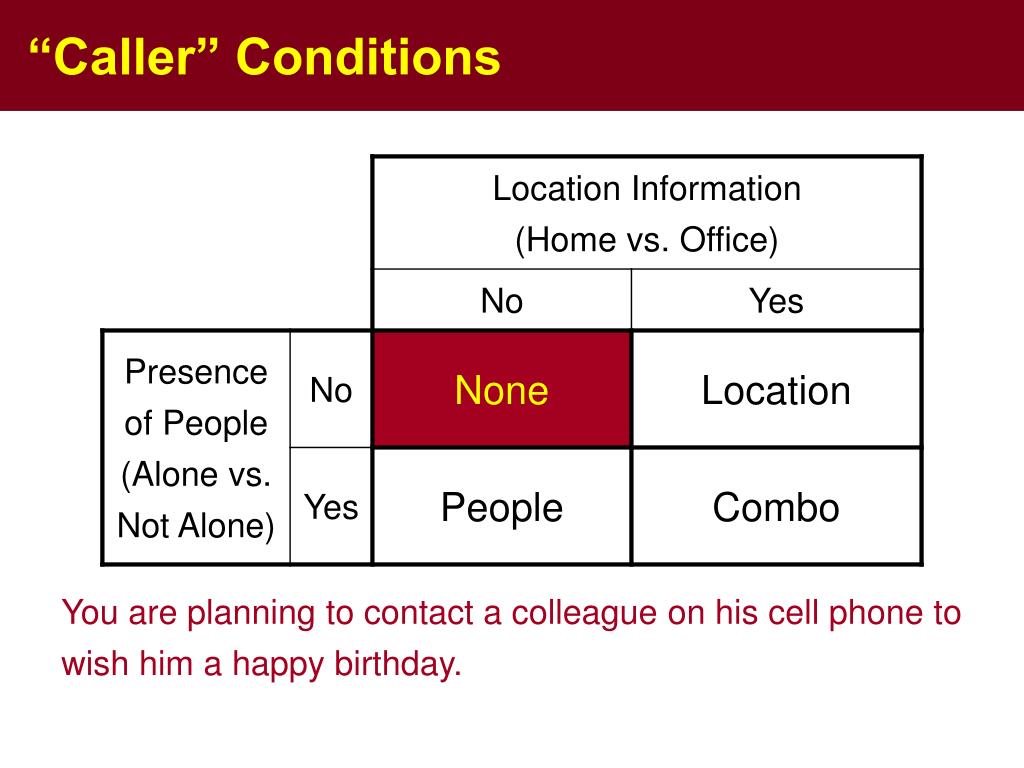 “Caller” Conditions

| | | Location Information (Home vs. Office) | |
|---|---|---|---|
| | | No | Yes |
| Presence of People (Alone vs. Not Alone) | No | None | Location |
| | Yes | People | Combo |

You are planning to contact a colleague on his cell phone to wish him a happy birthday.